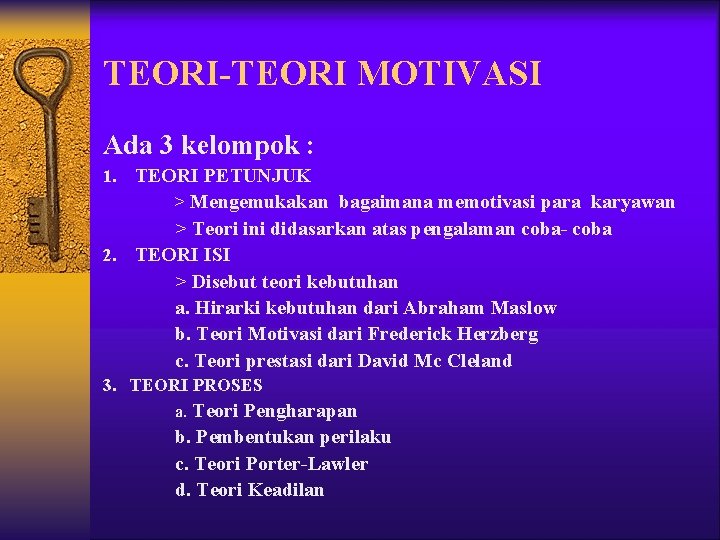 TEORI-TEORI MOTIVASI

Ada 3 kelompok :

1. TEORI PETUNJUK

> Mengemukakan bagaimana memotivasi para karyawan

> Teori ini didasarkan atas pengalaman coba- coba

2. TEORI ISI

> Disebut teori kebutuhan

a. Hirarki kebutuhan dari Abraham Maslow

b. Teori Motivasi dari Frederick Herzberg

c. Teori prestasi dari David Mc Cleland

3. TEORI PROSES

a. Teori Pengharapan

b. Pembentukan perilaku

c. Teori Porter-Lawler

d. Teori Keadilan